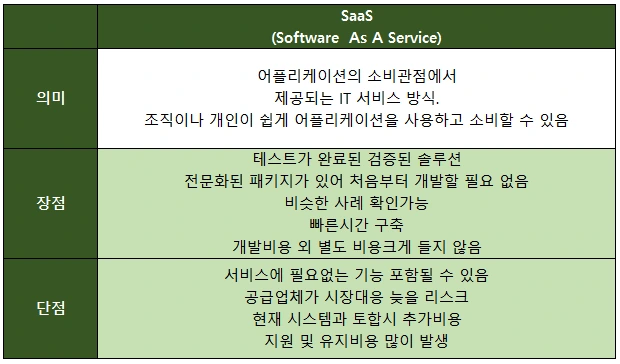 | | SaaS (Software  As A Service) |
|---|---|
| 의미 | 어플리케이션의 소비관점에서 제공되는 IT 서비스 방식. 조직이나 개인이 쉽게 어플리케이션을 사용하고 소비할 수 있음 |
| 장점 | 테스트가 완료된 검증된 솔루션 전문화된 패키지가 있어 처음부터 개발할 필요 없음 비슷한 사례 확인가능 빠른시간 구축 개발비용 외 별도 비용크게 들지 않음 |
| 단점 | 서비스에 필요없는 기능 포함될 수 있음 공급업체가 시장대응 늦을 리스크 현재 시스템과 토합시 추가비용 지원 및 유지비용 많이 발생 |